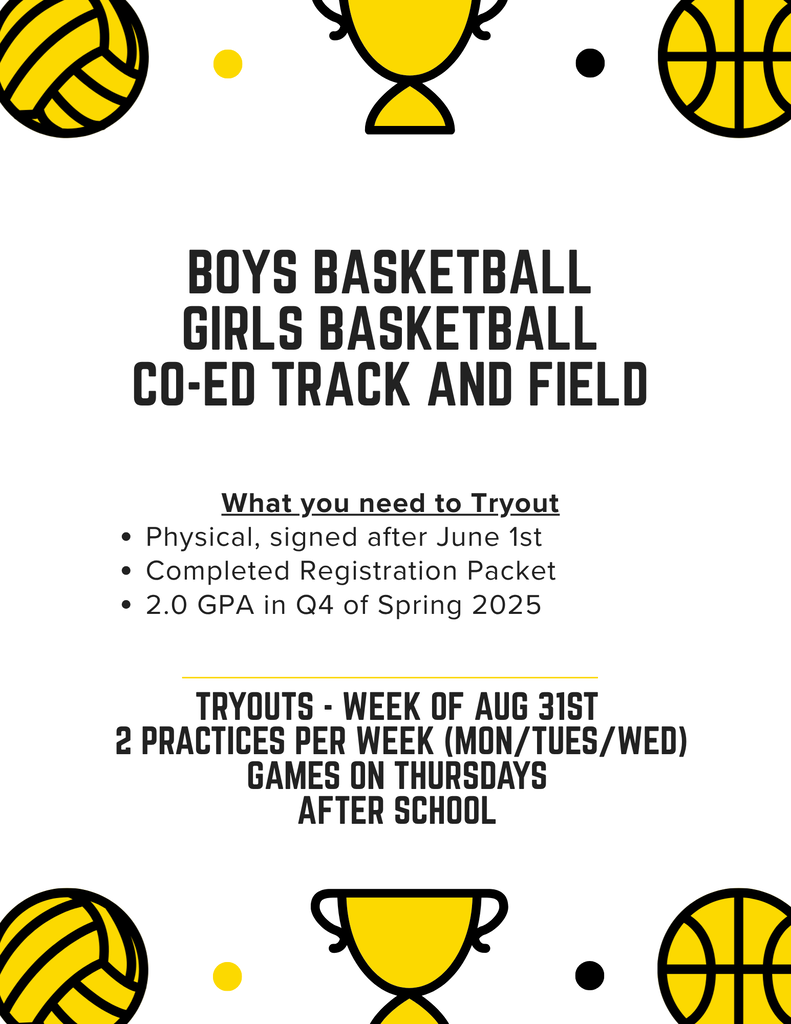 BOYS BASKETBALL
GIRLS BASKETBALL
CO-ED TRACK AND FIELD

What you need to Tryout
• Physical, signed after June 1st
• Completed Registration Packet
• 2.0 GPA in Q4 of Spring 2025

TRYOUTS - WEEK OF AUG 31ST
2 PRACTICES PER WEEK (MON/TUES/WED)
GAMES ON THURSDAYS
AFTER SCHOOL